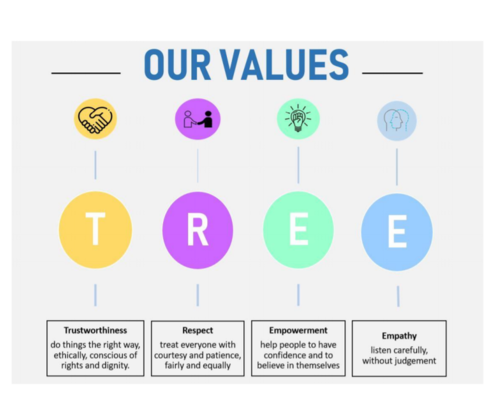 OUR VALUES

T

R

E

E

Trustworthiness
do things the right way, ethically, conscious of rights and dignity.

Respect
treat everyone with courtesy and patience, fairly and equally

Empowerment
help people to have confidence and to believe in themselves

Empathy
listen carefully, without judgement